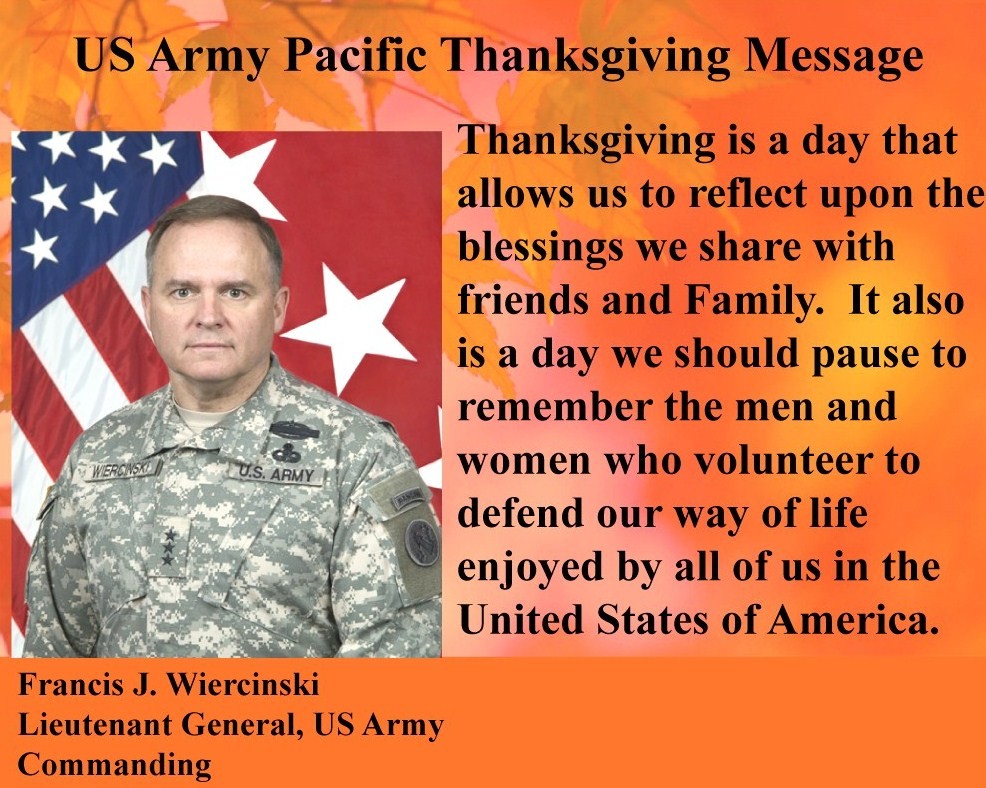 US Army Pacific Thanksgiving Message

Thanksgiving is a day that allows us to reflect upon the blessings we share with friends and Family. It also is a day we should pause to remember the men and women who volunteer to defend our way of life enjoyed by all of us in the United States of America.

WIERCINSKI
U.S. ARMY
RANGER

Francis J. Wiercinski
Lieutenant General, US Army
Commanding